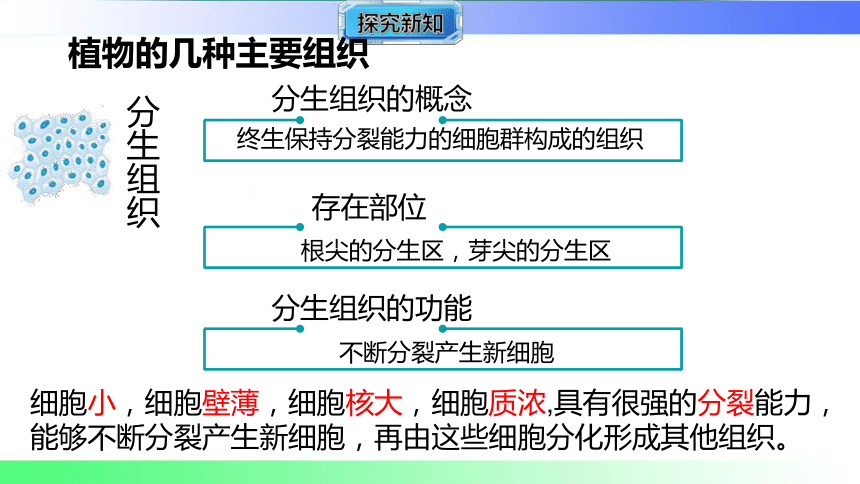 探究新知

植物的几种主要组织

分生组织

分生组织的概念

终生保持分裂能力的细胞群构成的组织

存在部位

根尖的分生区，芽尖的分生区

分生组织的功能

不断分裂产生新细胞

细胞小，细胞壁薄，细胞核大，细胞质浓,具有很强的分裂能力，能够不断分裂产生新细胞，再由这些细胞分化形成其他组织。